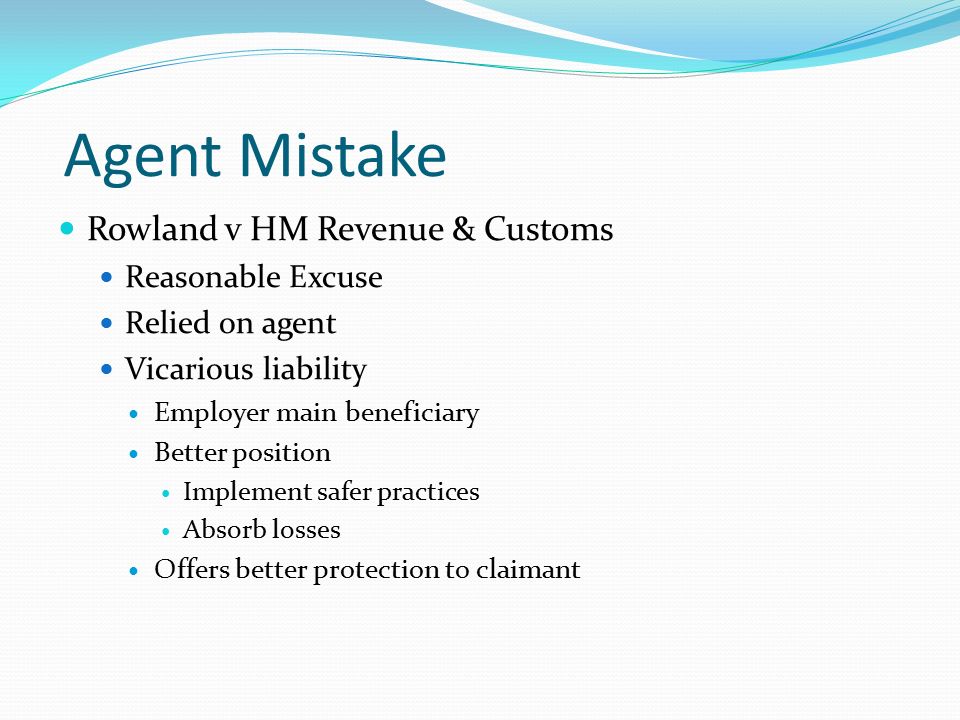 Agent Mistake

- Rowland v HM Revenue & Customs
  - Reasonable Excuse
  - Relied on agent
  - Vicarious liability
    - Employer main beneficiary
    - Better position
      - Implement safer practices
      - Absorb losses
    - Offers better protection to claimant